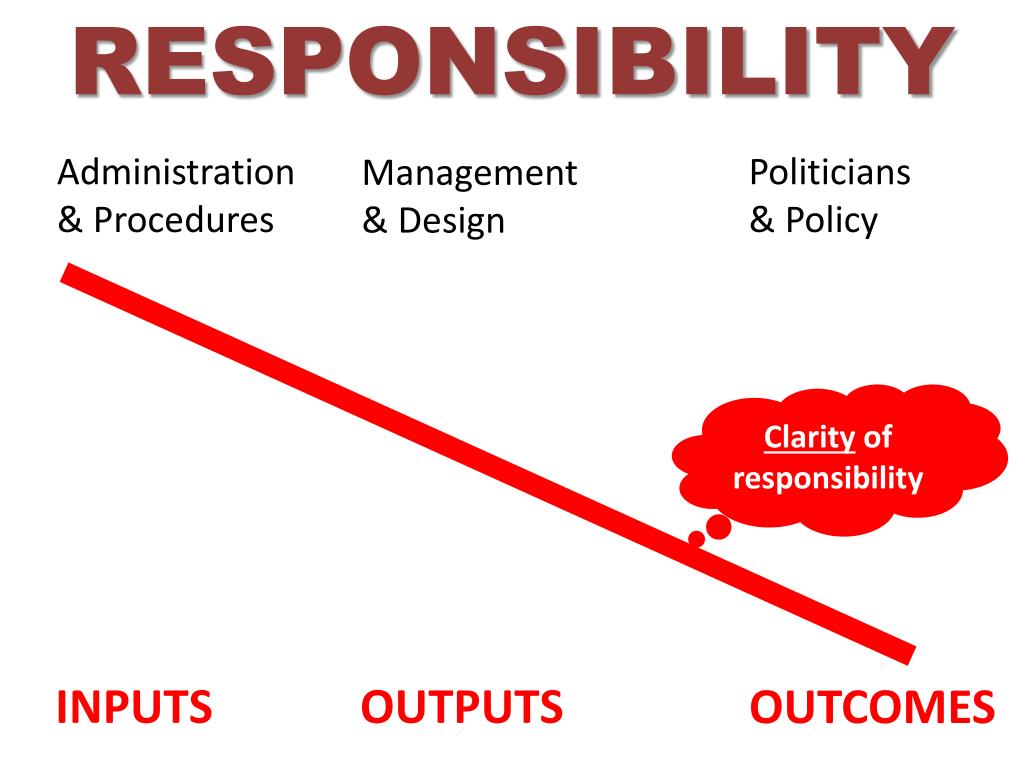 RESPONSIBILITY

Administration & Procedures

Management & Design

Politicians & Policy

Clarity of responsibility

INPUTS

OUTPUTS

OUTCOMES